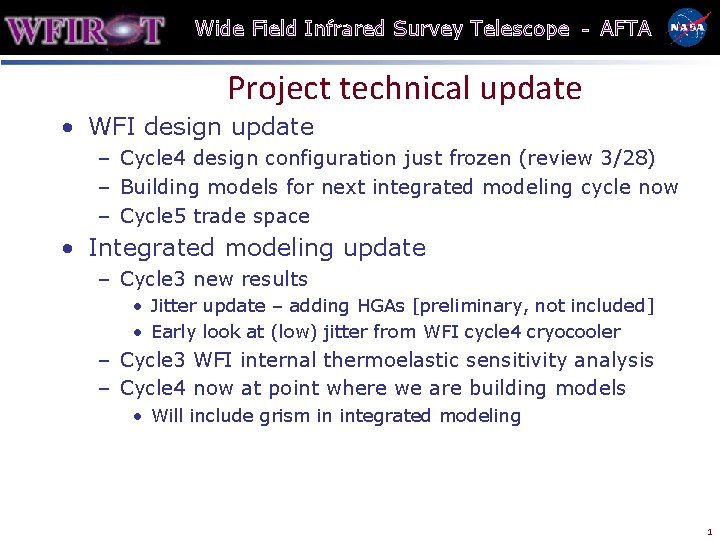 WFIRST Wide Field Infrared Survey Telescope - AFTA NASA

Project technical update

• WFI design update
  – Cycle4 design configuration just frozen (review 3/28)
  – Building models for next integrated modeling cycle now
  – Cycle5 trade space
• Integrated modeling update
  – Cycle3 new results
    • Jitter update – adding HGAs [preliminary, not included]
    • Early look at (low) jitter from WFI cycle4 cryocooler
  – Cycle3 WFI internal thermoelastic sensitivity analysis
  – Cycle4 now at point where we are building models
    • Will include grism in integrated modeling

1